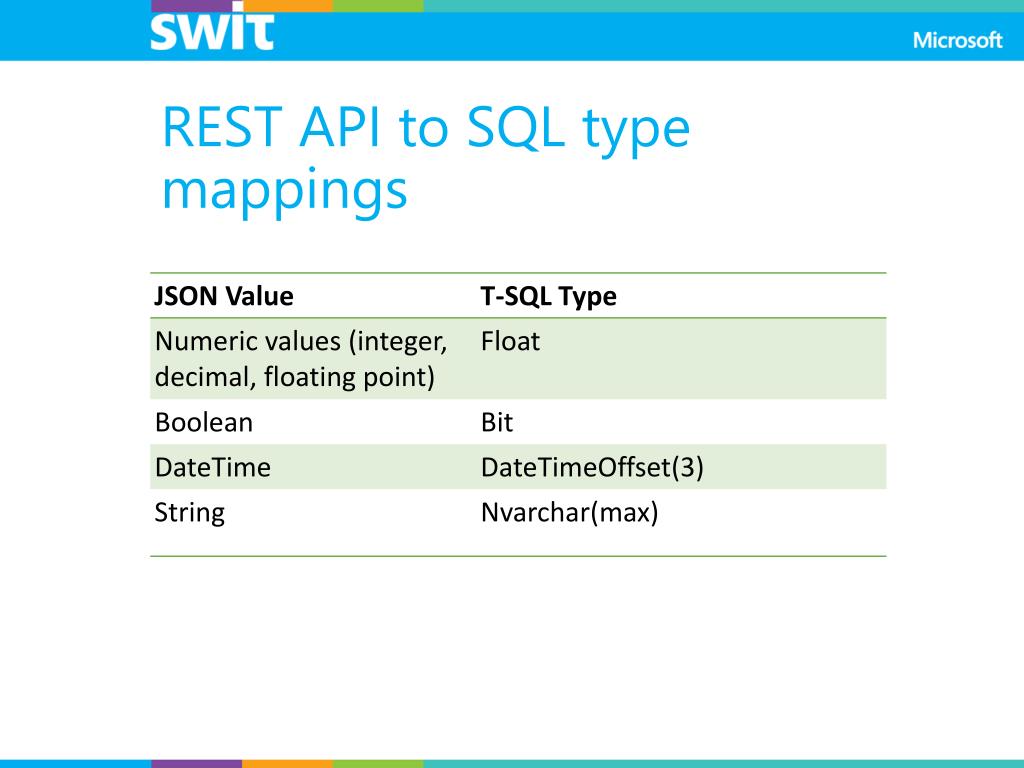 SWIT

Microsoft

REST API to SQL type mappings

| JSON Value | T-SQL Type |
|---|---|
| Numeric values (integer, decimal, floating point) | Float |
| Boolean | Bit |
| DateTime | DateTimeOffset(3) |
| String | Nvarchar(max) |